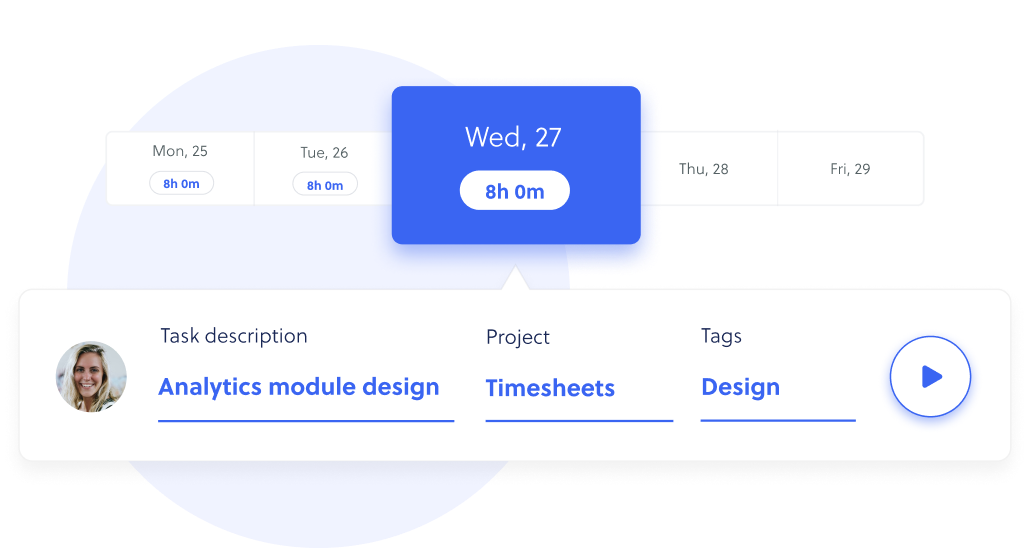 Mon, 25
8h 0m

Tue, 26
8h 0m

Wed, 27
8h 0m

Thu, 28

Fri, 29

Task description
Analytics module design

Project
Timesheets

Tags
Design